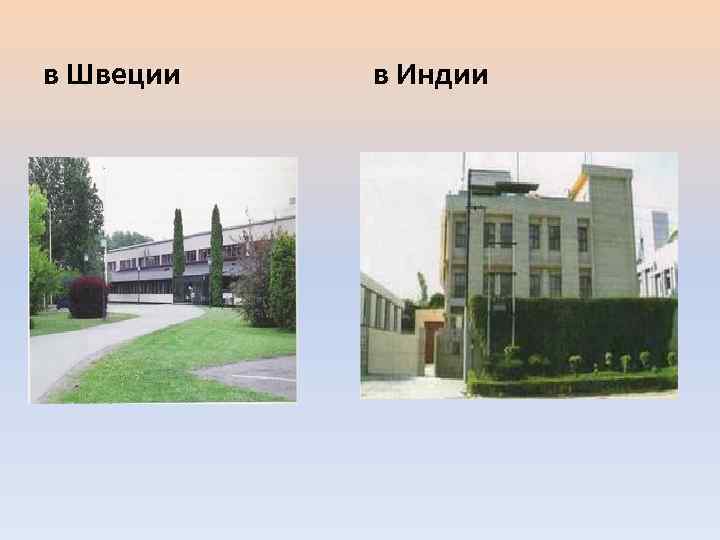 в Швеции

в Индии